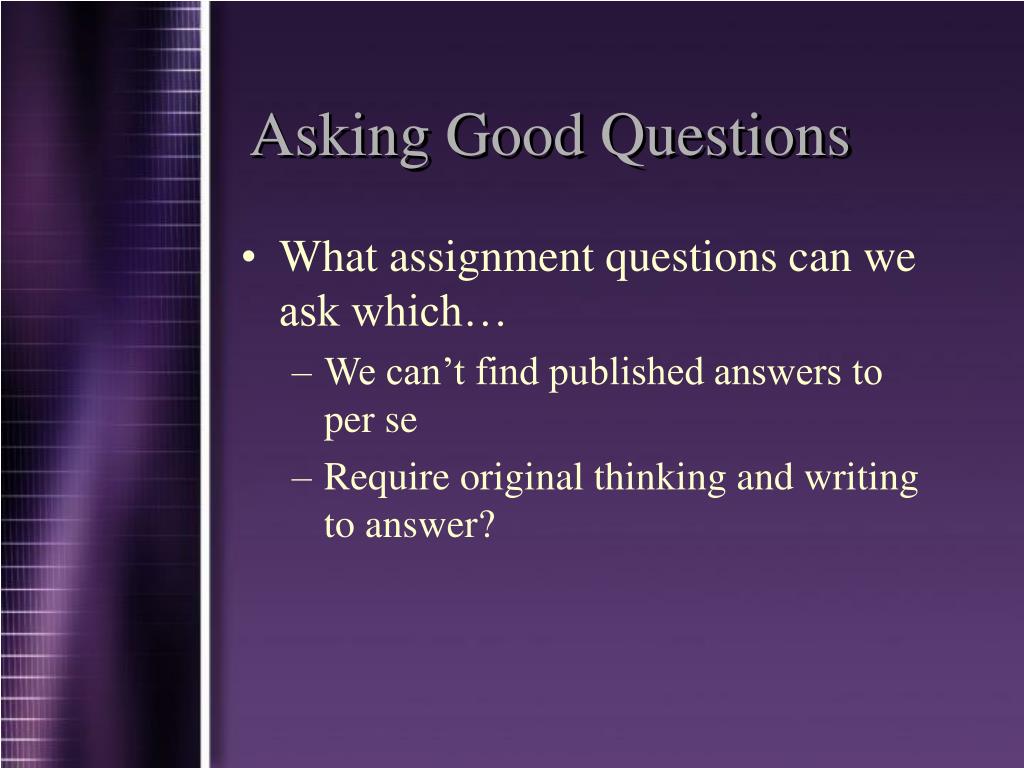 Asking Good Questions

• What assignment questions can we ask which…
  – We can’t find published answers to per se
  – Require original thinking and writing to answer?